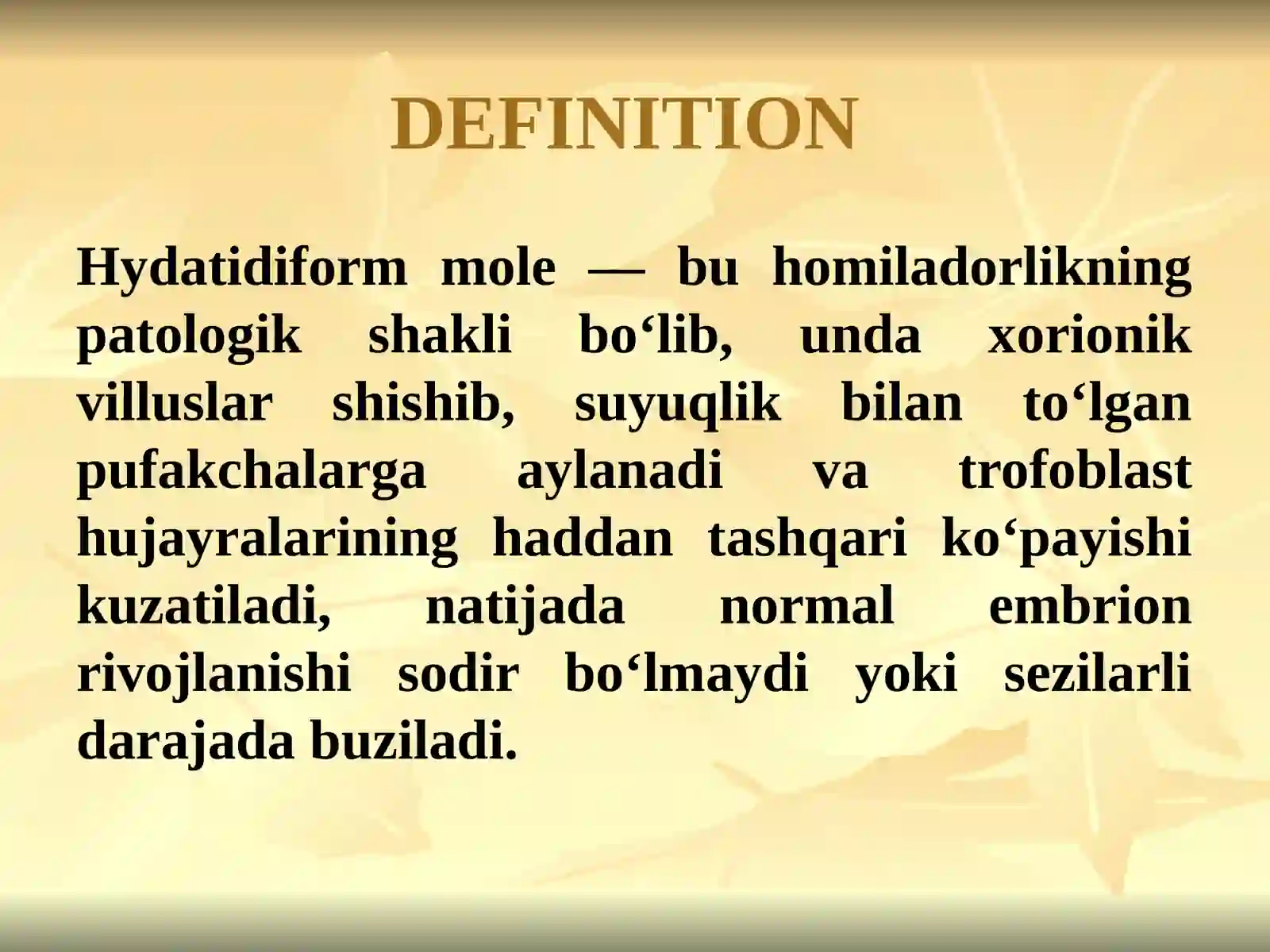 DEFINITION

Hydatidiform mole — bu homiladorlikning patologik shakli bo‘lib, unda xorionik villuslar shishib, suyuqlik bilan to‘lgan pufakchalarga aylanadi va trofoblast hujayralarining haddan tashqari ko‘payishi kuzatiladi, natijada normal embrion rivojlanishi sodir bo‘lmaydi yoki sezilarli darajada buziladi.